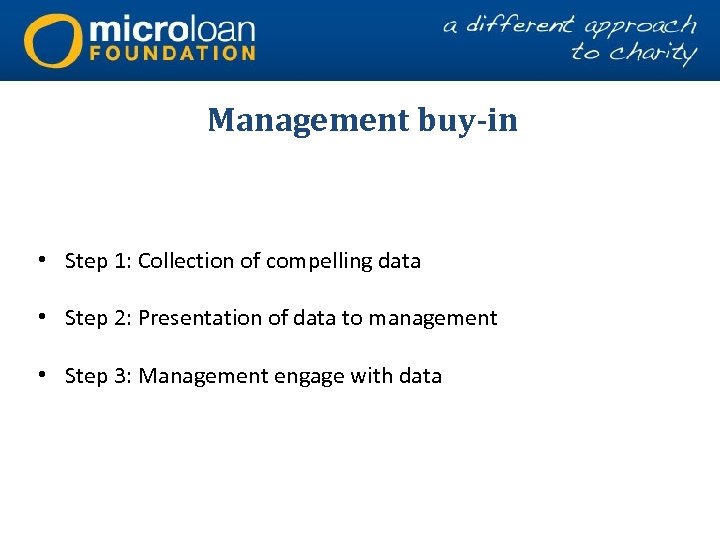 microloan FOUNDATION

a different approach to charity

Management buy-in

• Step 1: Collection of compelling data

• Step 2: Presentation of data to management

• Step 3: Management engage with data